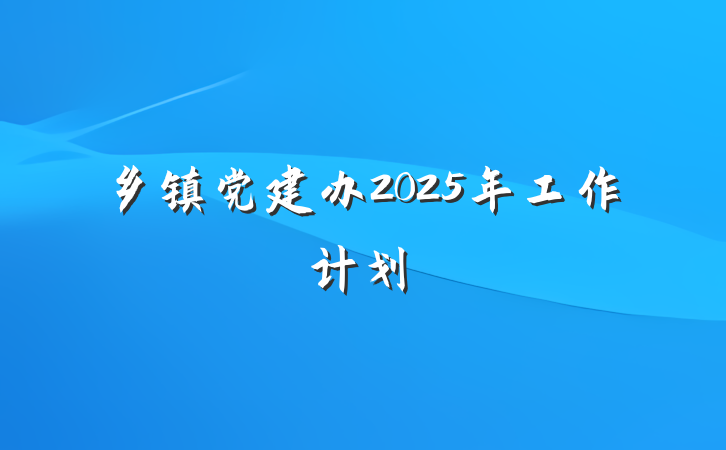 乡镇党建办2025年工作计划